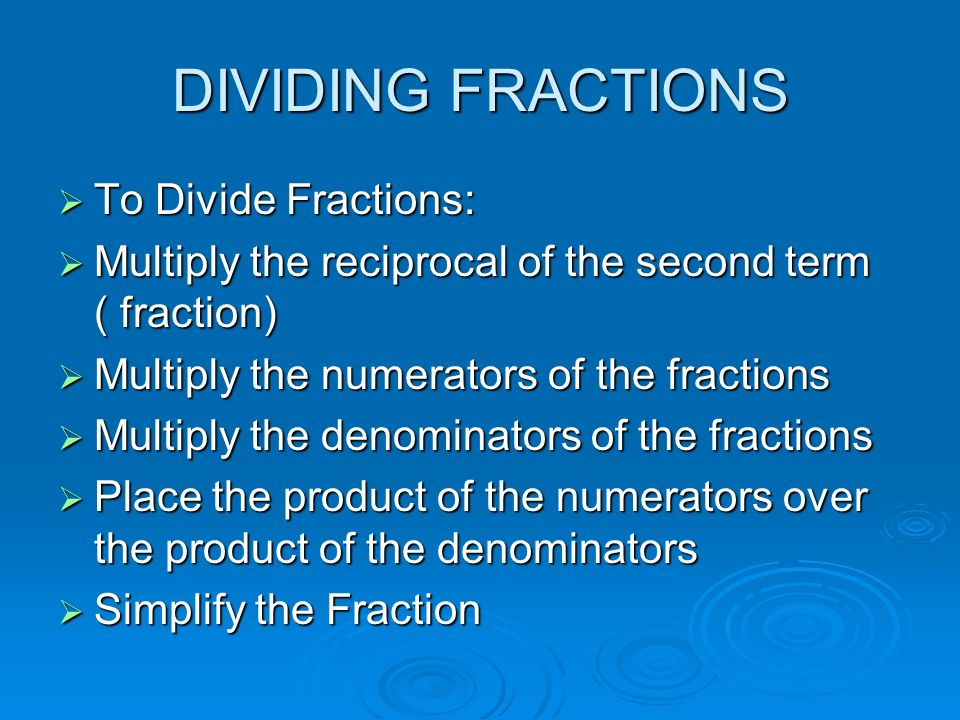 DIVIDING FRACTIONS

➢ To Divide Fractions:
➢ Multiply the reciprocal of the second term ( fraction)
➢ Multiply the numerators of the fractions
➢ Multiply the denominators of the fractions
➢ Place the product of the numerators over the product of the denominators
➢ Simplify the Fraction